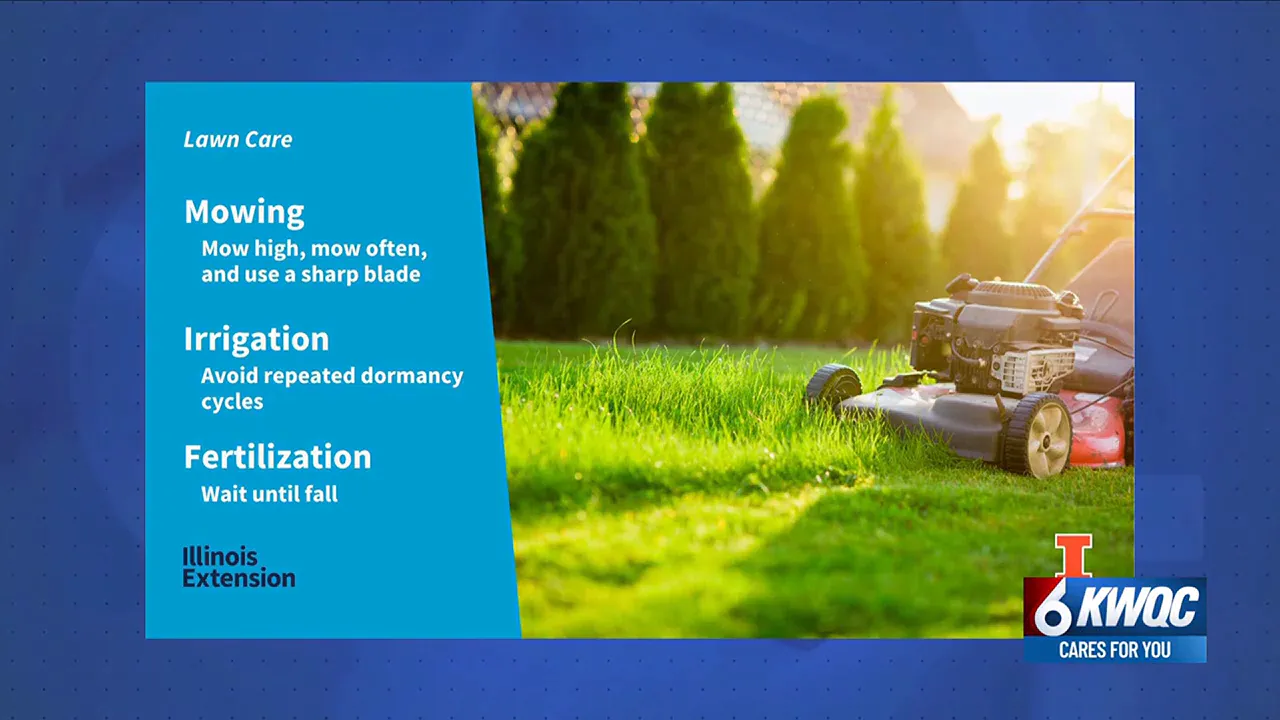 Lawn Care

Mowing
Mow high, mow often, and use a sharp blade

Irrigation
Avoid repeated dormancy cycles

Fertilization
Wait until fall

Illinois Extension

I

6 KWQC
CARES FOR YOU